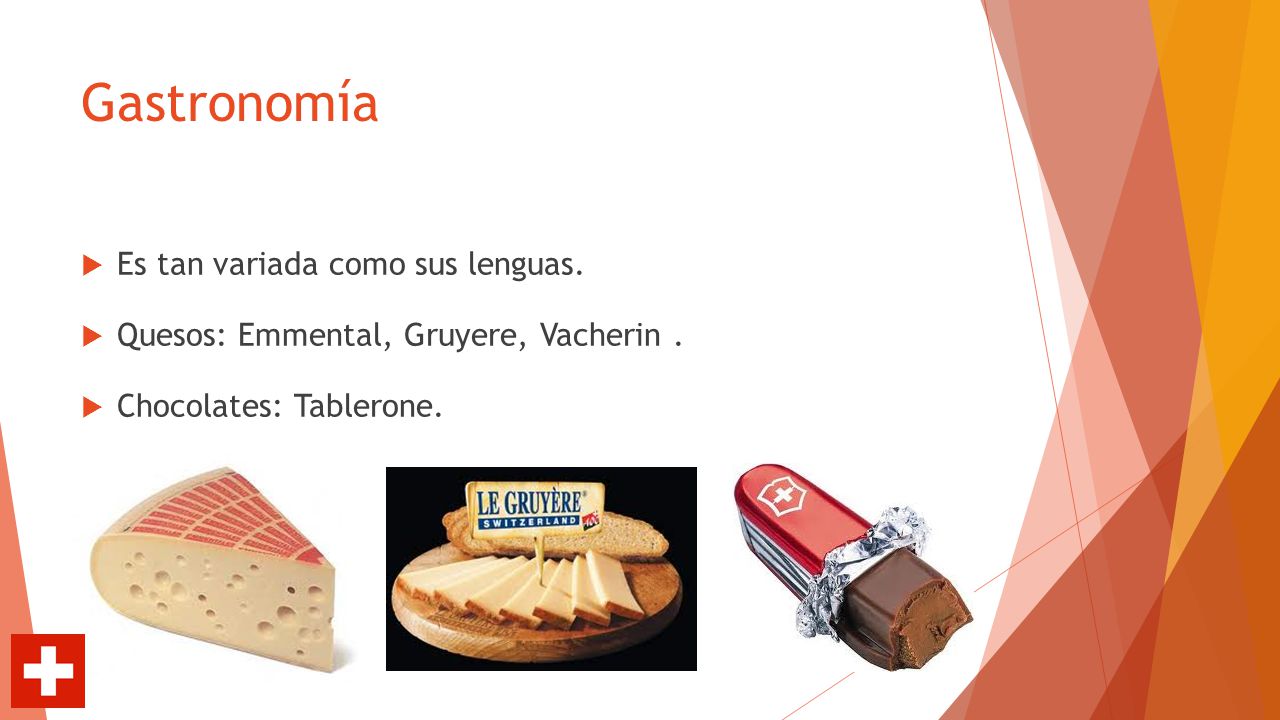 Gastronomía

Es tan variada como sus lenguas.

Quesos: Emmental, Gruyere, Vacherin .

Chocolates: Tablerone.

LE GRUYÈRE
SWITZERLAND